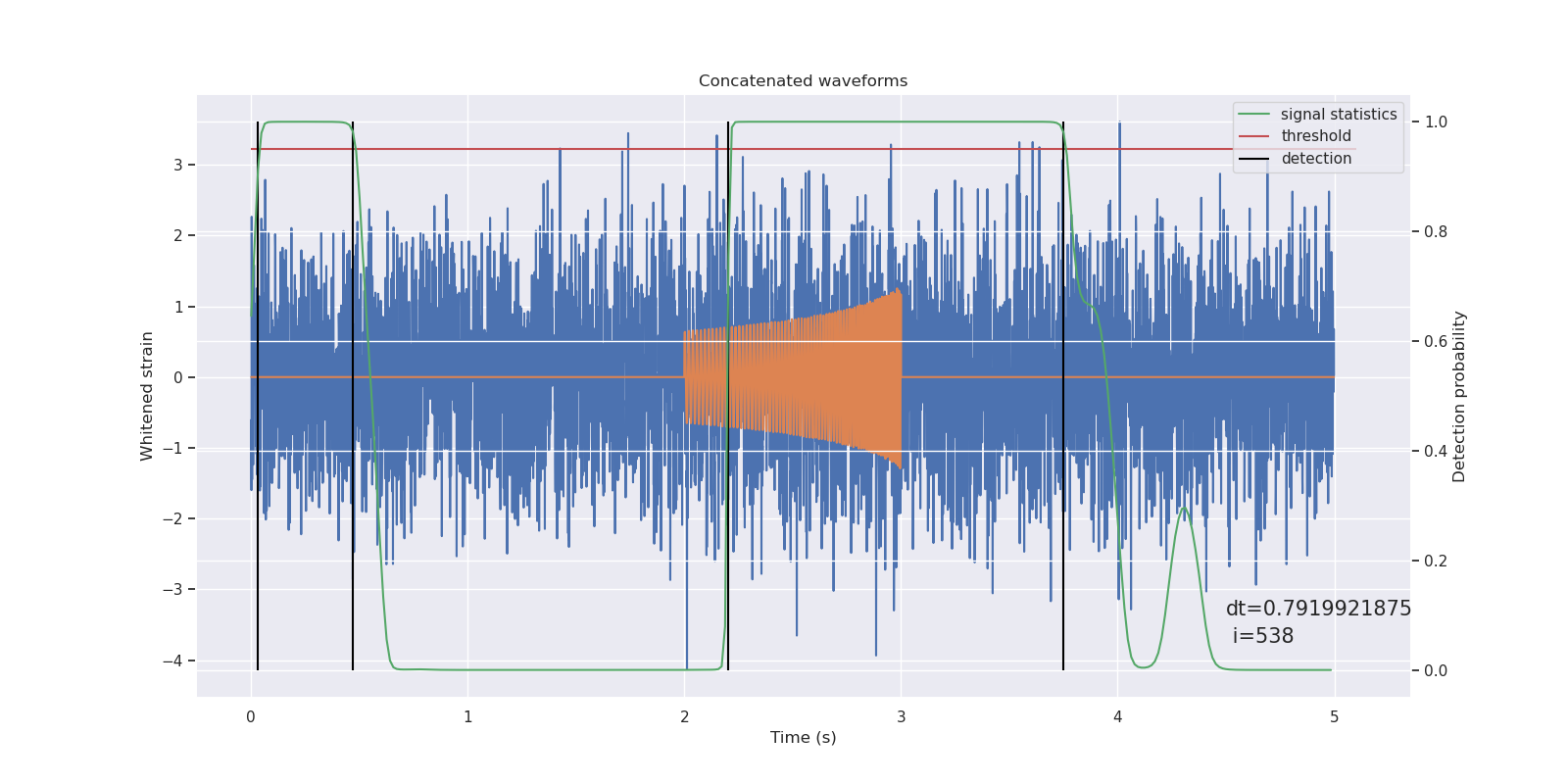 Concatenated waveforms

signal statistics
threshold
detection

Whitened strain

3
2
1
0
−1
−2
−3
−4

Detection probability

1.0
0.8
0.6
0.4
0.2
0.0

dt=0.7919921875
i=538

0
1
2
3
4
5

Time (s)